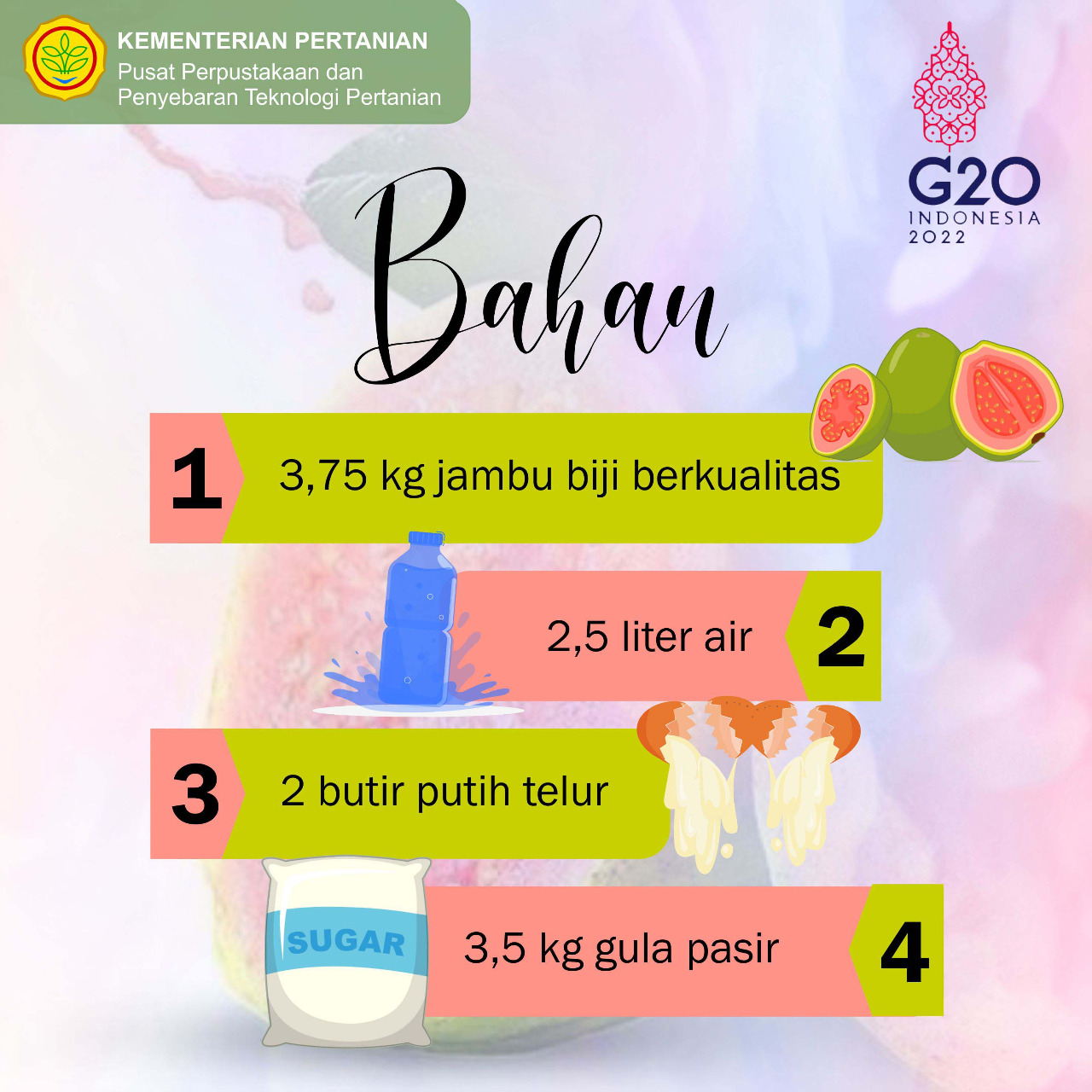 KEMENTERIAN PERTANIAN
Pusat Perpustakaan dan Penyebaran Teknologi Pertanian

G20
INDONESIA
2022

Bahan

1 3,75 kg jambu biji berkualitas

2,5 liter air 2

3 2 butir putih telur

SUGAR

3,5 kg gula pasir 4